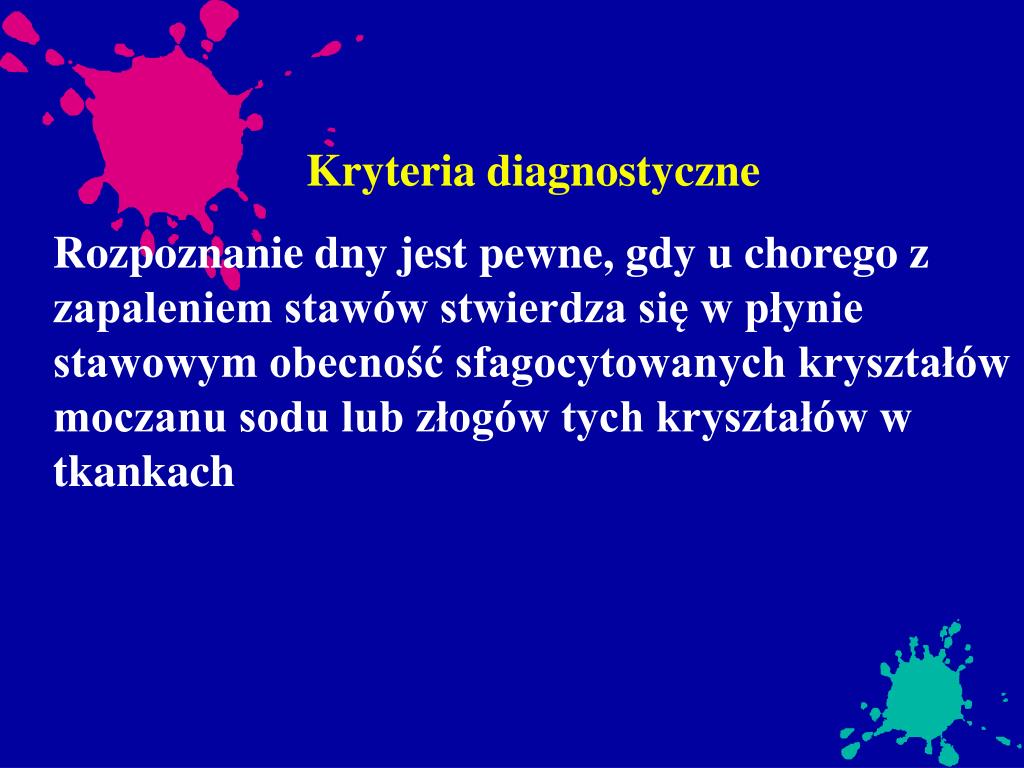 Kryteria diagnostyczne

Rozpoznanie dny jest pewne, gdy u chorego z zapaleniem stawów stwierdza się w płynie stawowym obecność sfagocytowanych kryształów moczanu sodu lub złogów tych kryształów w tkankach